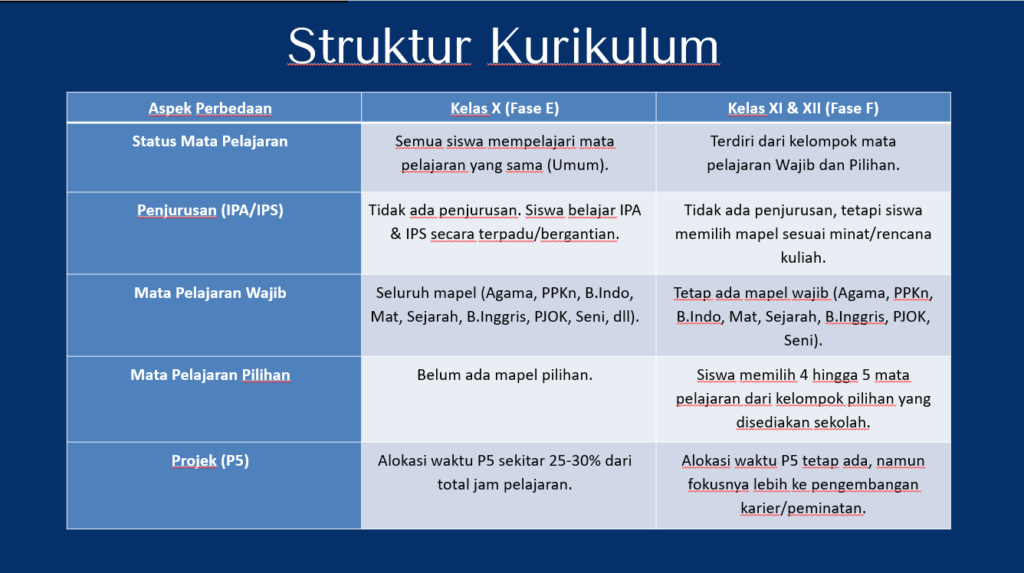 Struktur Kurikulum

| Aspek Perbedaan | Kelas X (Fase E) | Kelas XI & XII (Fase F) |
|---|---|---|
| Status Mata Pelajaran | Semua siswa mempelajari mata pelajaran yang sama (Umum). | Terdiri dari kelompok mata pelajaran Wajib dan Pilihan. |
| Penjurusan (IPA/IPS) | Tidak ada penjurusan. Siswa belajar IPA & IPS secara terpadu/bergantian. | Tidak ada penjurusan, tetapi siswa memilih mapel sesuai minat/rencana kuliah. |
| Mata Pelajaran Wajib | Seluruh mapel (Agama, PPKn, B.Indo, Mat, Sejarah, B.Inggris, PJOK, Seni, dll). | Tetap ada mapel wajib (Agama, PPKn, B.Indo, Mat, Sejarah, B.Inggris, PJOK, Seni). |
| Mata Pelajaran Pilihan | Belum ada mapel pilihan. | Siswa memilih 4 hingga 5 mata pelajaran dari kelompok pilihan yang disediakan sekolah. |
| Projek (P5) | Alokasi waktu P5 sekitar 25-30% dari total jam pelajaran. | Alokasi waktu P5 tetap ada, namun fokusnya lebih ke pengembangan karier/peminatan. |